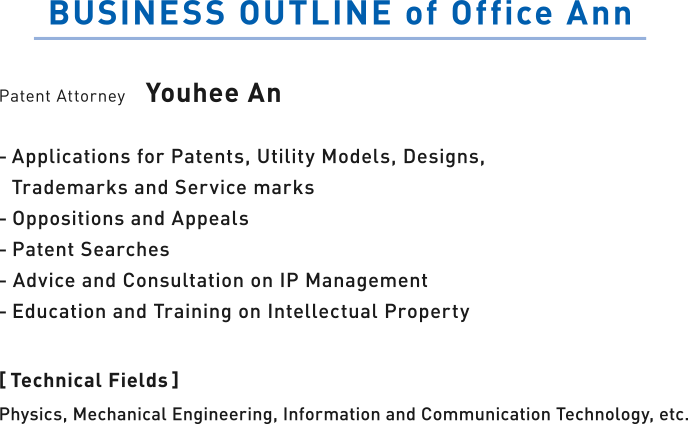 BUSINESS OUTLINE of Office Ann

Patent Attorney Youhee An

- Applications for Patents, Utility Models, Designs, Trademarks and Service marks
- Oppositions and Appeals
- Patent Searches
- Advice and Consultation on IP Management
- Education and Training on Intellectual Property

[ Technical Fields ]

Physics, Mechanical Engineering, Information and Communication Technology, etc.